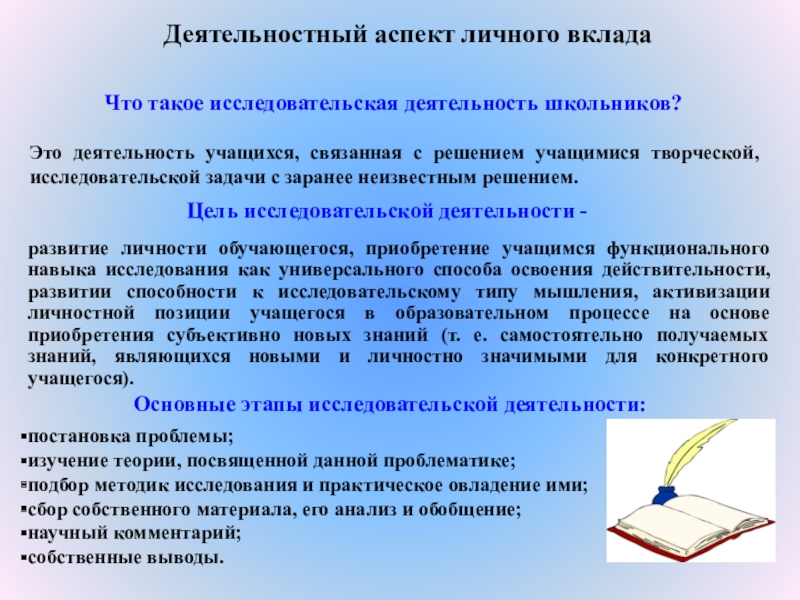 Деятельностный аспект личного вклада

Что такое исследовательская деятельность школьников?

Это деятельность учащихся, связанная с решением учащимися творческой, исследовательской задачи с заранее неизвестным решением.

Цель исследовательской деятельности -

развитие личности обучающегося, приобретение учащимся функционального навыка исследования как универсального способа освоения действительности, развитии способности к исследовательскому типу мышления, активизации личностной позиции учащегося в образовательном процессе на основе приобретения субъективно новых знаний (т. е. самостоятельно получаемых знаний, являющихся новыми и личностно значимыми для конкретного учащегося).

Основные этапы исследовательской деятельности:

▪постановка проблемы;
▪изучение теории, посвященной данной проблематике;
▪подбор методик исследования и практическое овладение ими;
▪сбор собственного материала, его анализ и обобщение;
▪научный комментарий;
▪собственные выводы.